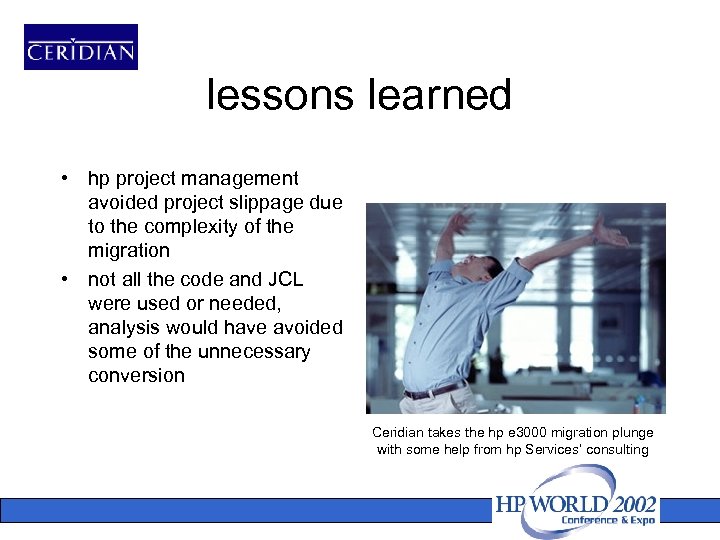 CERIDIAN

lessons learned

• hp project management avoided project slippage due to the complexity of the migration
• not all the code and JCL were used or needed, analysis would have avoided some of the unnecessary conversion

Ceridian takes the hp e3000 migration plunge with some help from hp Services' consulting

HP WORLD 2002
Conference & Expo